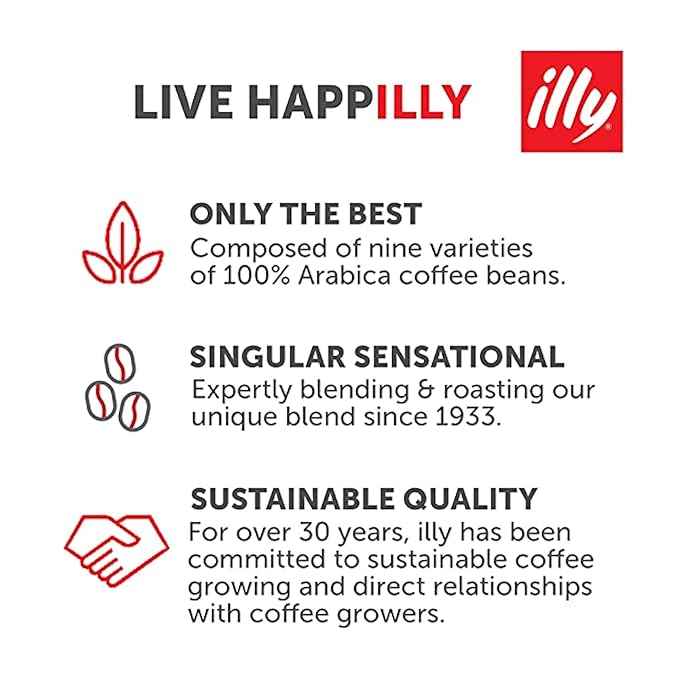 LIVE HAPPILLY

illy

ONLY THE BEST

Composed of nine varieties of 100% Arabica coffee beans.

SINGULAR SENSATIONAL

Expertly blending & roasting our unique blend since 1933.

SUSTAINABLE QUALITY

For over 30 years, illy has been committed to sustainable coffee growing and direct relationships with coffee growers.